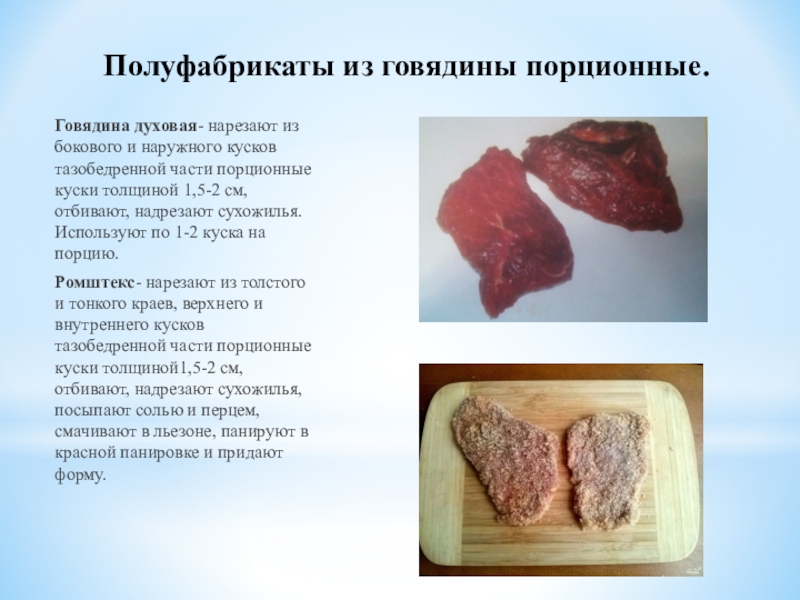 Полуфабрикаты из говядины порционные.

Говядина духовая- нарезают из бокового и наружного кусков тазобедренной части порционные куски толщиной 1,5-2 см, отбивают, надрезают сухожилья. Используют по 1-2 куска на порцию.

Ромштекс- нарезают из толстого и тонкого краев, верхнего и внутреннего кусков тазобедренной части порционные куски толщиной1,5-2 см, отбивают, надрезают сухожилья, посыпают солью и перцем, смачивают в льезоне, панируют в красной панировке и придают форму.